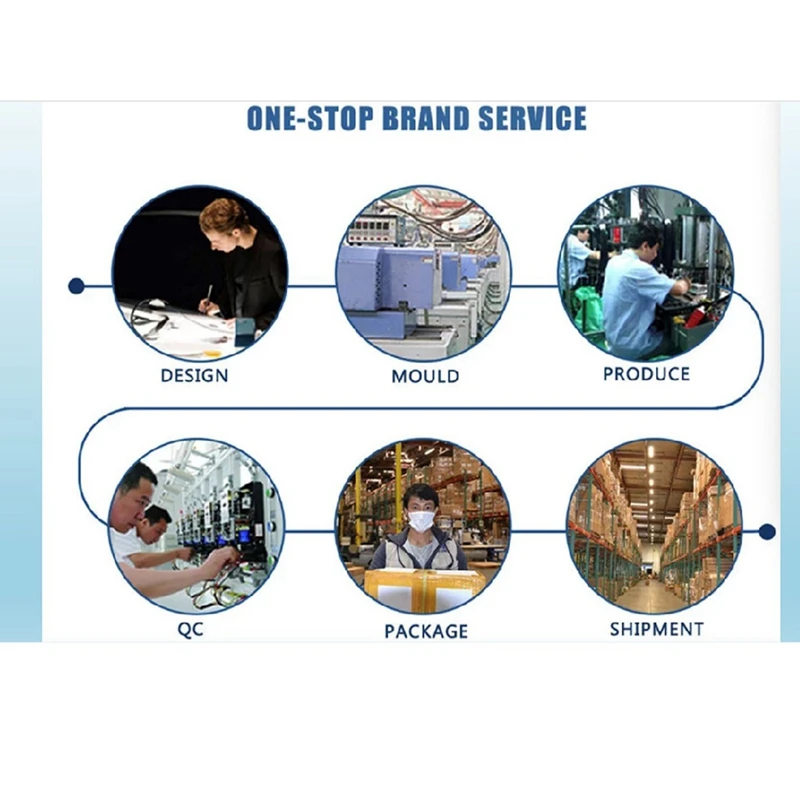 ONE-STOP BRAND SERVICE

DESIGN

MOULD

PRODUCE

QC

PACKAGE

SHIPMENT